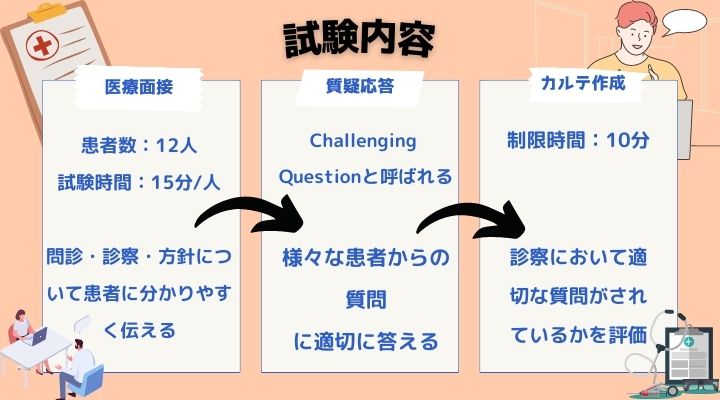 試験内容

医療面接

患者数：12人

試験時間：15分/人

問診・診察・方針について患者に分かりやすく伝える

質疑応答

Challenging Questionと呼ばれる

様々な患者からの質問に適切に答える

カルテ作成

制限時間：10分

診察において適切な質問がされているかを評価